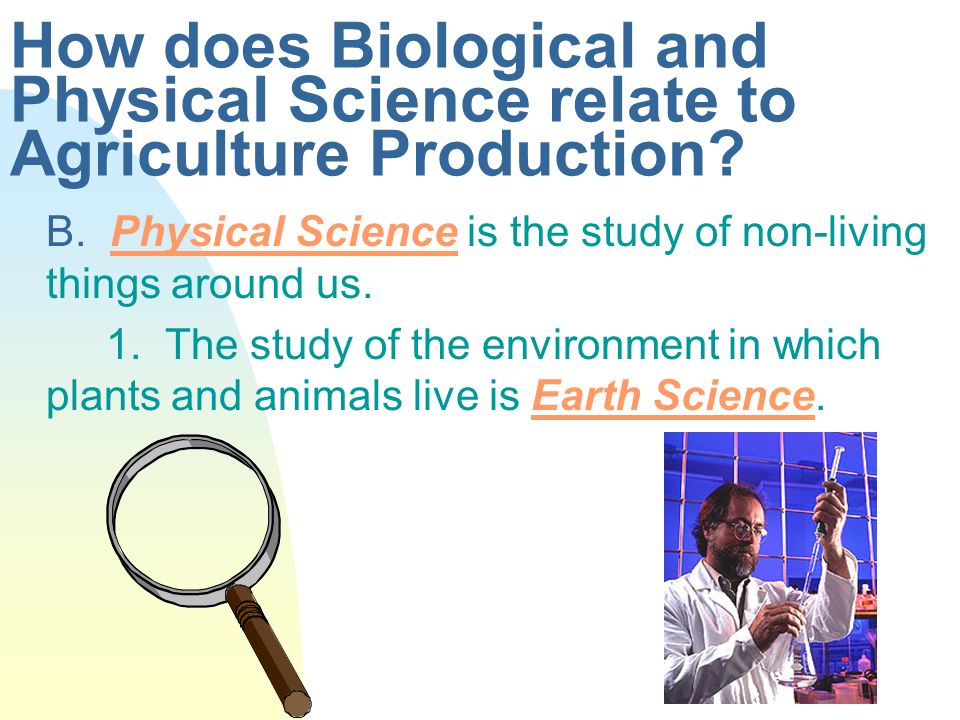 How does Biological and Physical Science relate to Agriculture Production?

B. Physical Science is the study of non-living things around us.

1. The study of the environment in which plants and animals live is Earth Science.